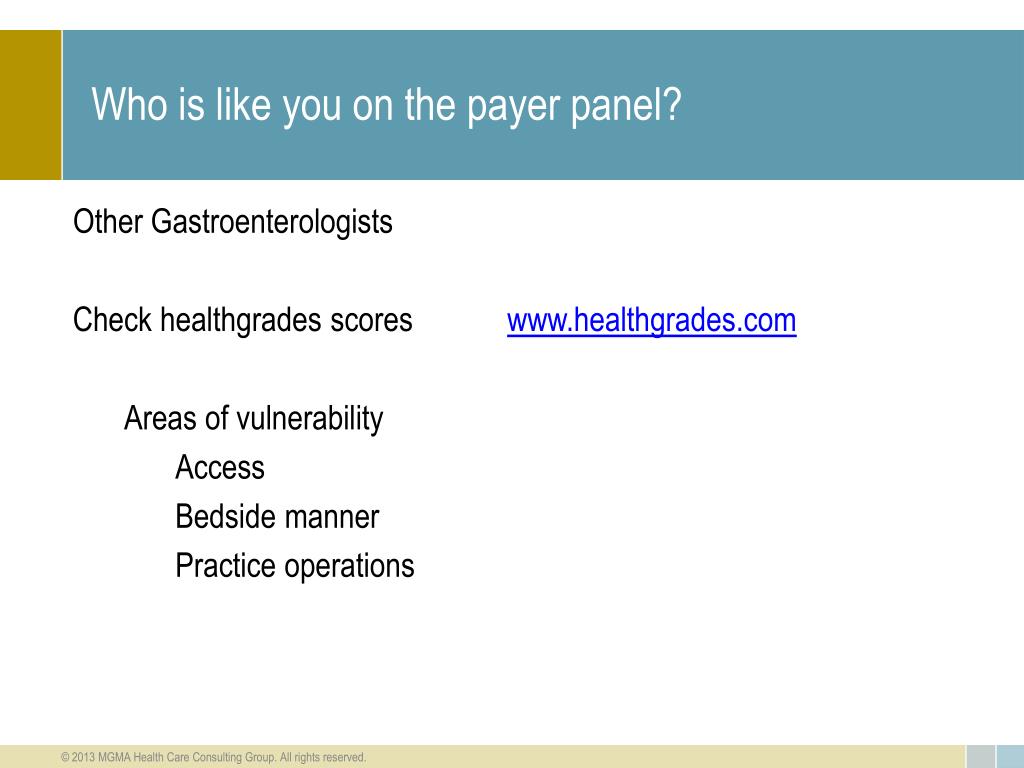 Who is like you on the payer panel?

Other Gastroenterologists

Check healthgrades scores www.healthgrades.com

Areas of vulnerability
Access
Bedside manner
Practice operations

© 2013 MGMA Health Care Consulting Group. All rights reserved.